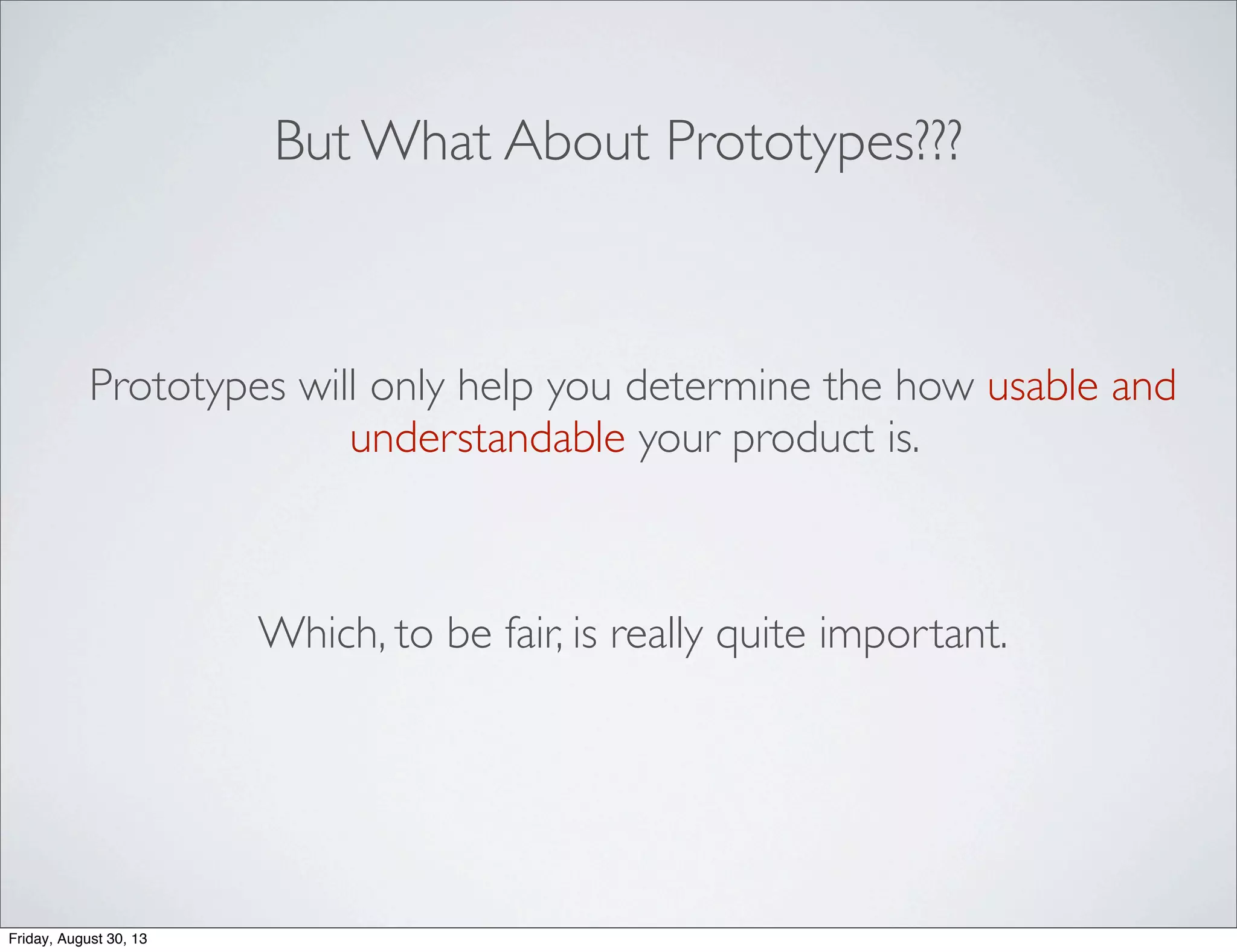 But What About Prototypes???

Prototypes will only help you determine the how usable and understandable your product is.

Which, to be fair, is really quite important.

Friday, August 30, 13